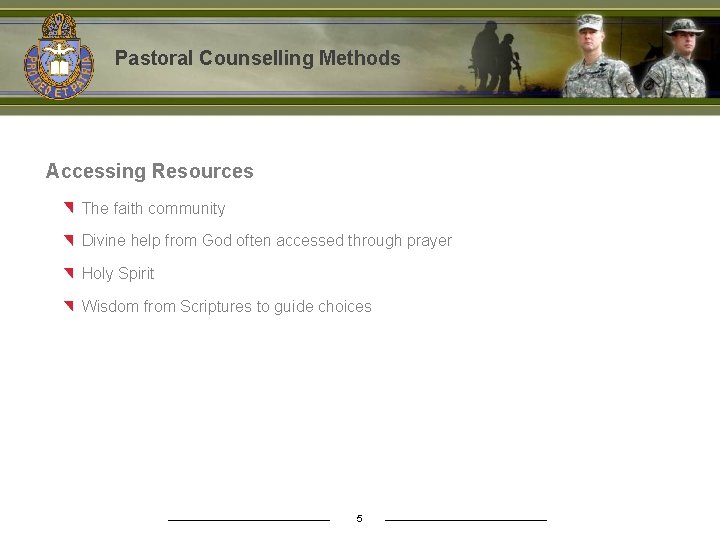 PRO DEO ET PATRIA

Pastoral Counselling Methods

Accessing Resources

The faith community

Divine help from God often accessed through prayer

Holy Spirit

Wisdom from Scriptures to guide choices

5